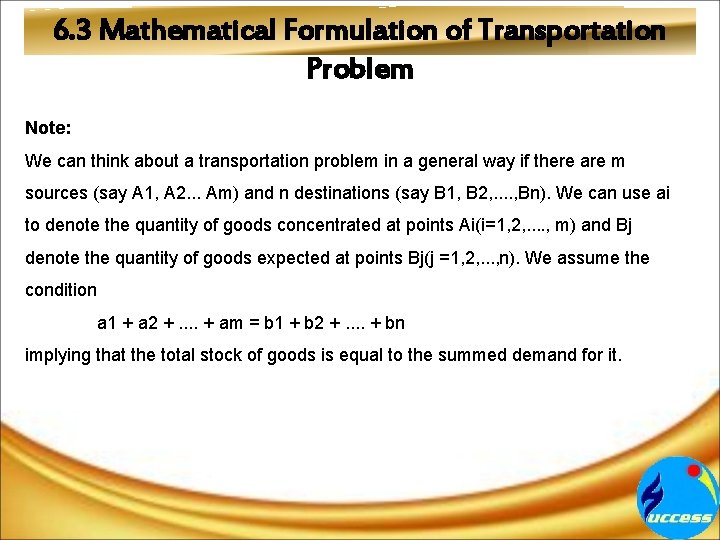 6.3 Mathematical Formulation of Transportation Problem

Note:

We can think about a transportation problem in a general way if there are m sources (say A1, A2... Am) and n destinations (say B1, B2,....,Bn). We can use ai to denote the quantity of goods concentrated at points Ai(i=1,2,...., m) and Bj denote the quantity of goods expected at points Bj(j =1,2,...,n). We assume the condition

a1 + a2 + .... + am = b1 + b2 + .... + bn

implying that the total stock of goods is equal to the summed demand for it.

uccess